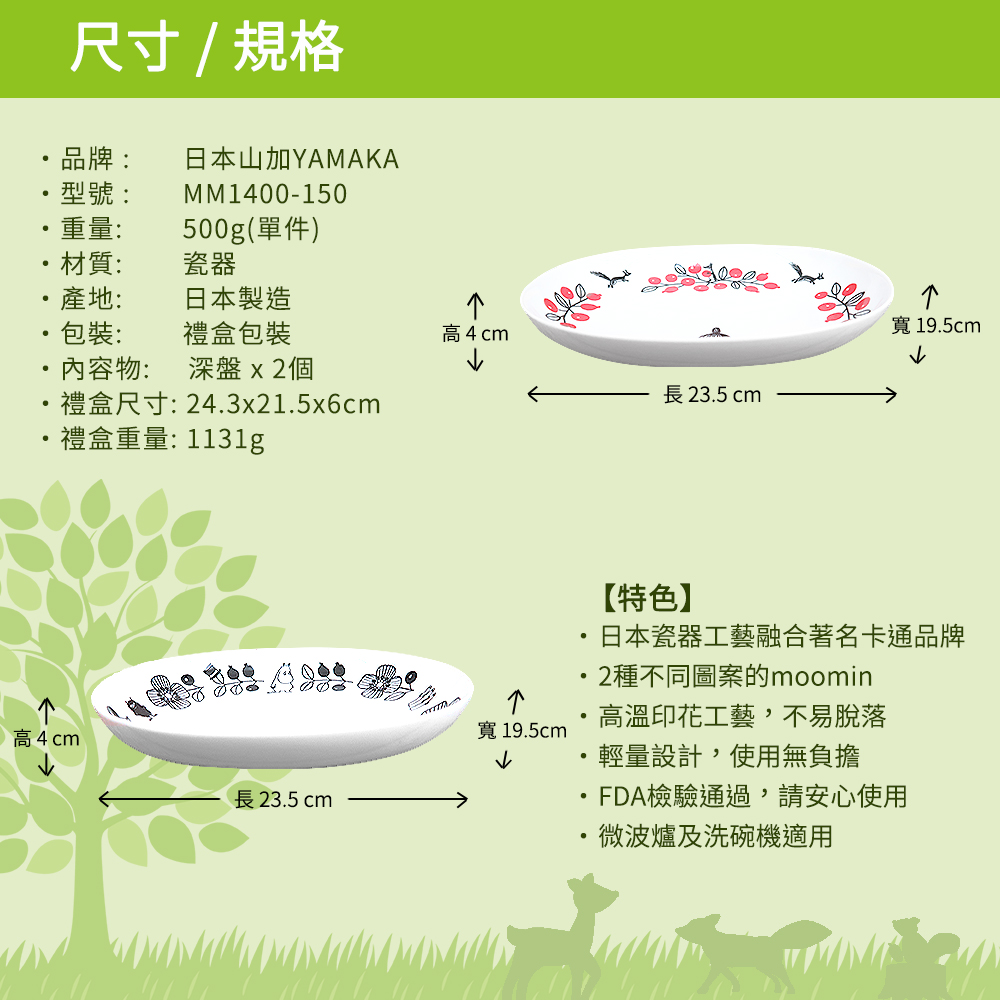 尺寸 / 規格

・品牌： 日本山加YAMAKA
・型號： MM1400-150
・重量: 500g(單件)
・材質: 瓷器
・產地: 日本製造
・包裝: 禮盒包裝
・內容物: 深盤 x 2個
・禮盒尺寸: 24.3x21.5x6cm
・禮盒重量: 1131g

高 4 cm
寬 19.5cm
長 23.5 cm

高 4 cm
寬 19.5cm
長 23.5 cm

【特色】
・日本瓷器工藝融合著名卡通品牌
・2種不同圖案的moomin
・高溫印花工藝，不易脫落
・輕量設計，使用無負擔
・FDA檢驗通過，請安心使用
・微波爐及洗碗機適用